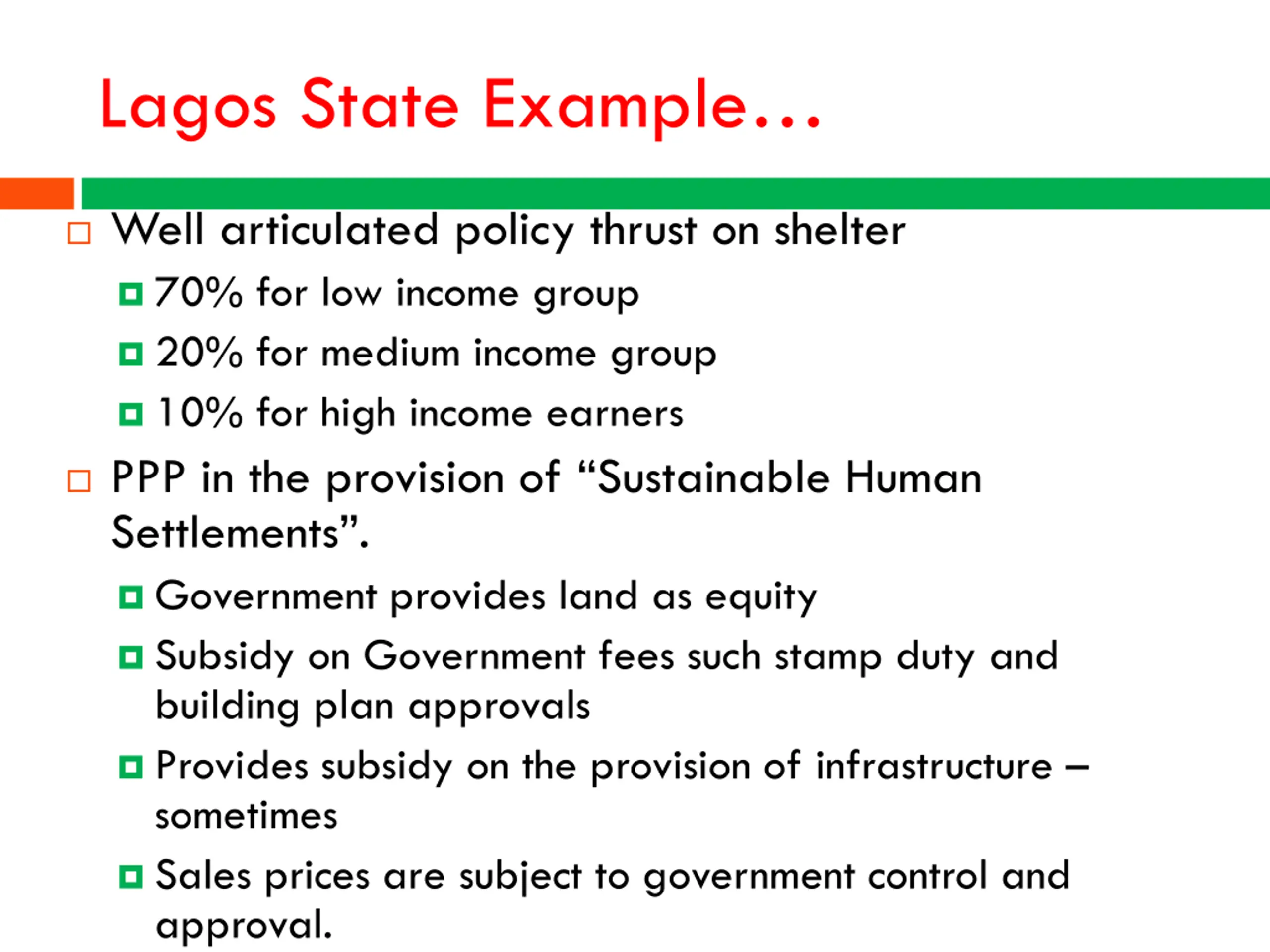 Lagos State Example…

Well articulated policy thrust on shelter

70% for low income group

20% for medium income group

10% for high income earners

PPP in the provision of “Sustainable Human Settlements”.

Government provides land as equity

Subsidy on Government fees such stamp duty and building plan approvals

Provides subsidy on the provision of infrastructure – sometimes

Sales prices are subject to government control and approval.